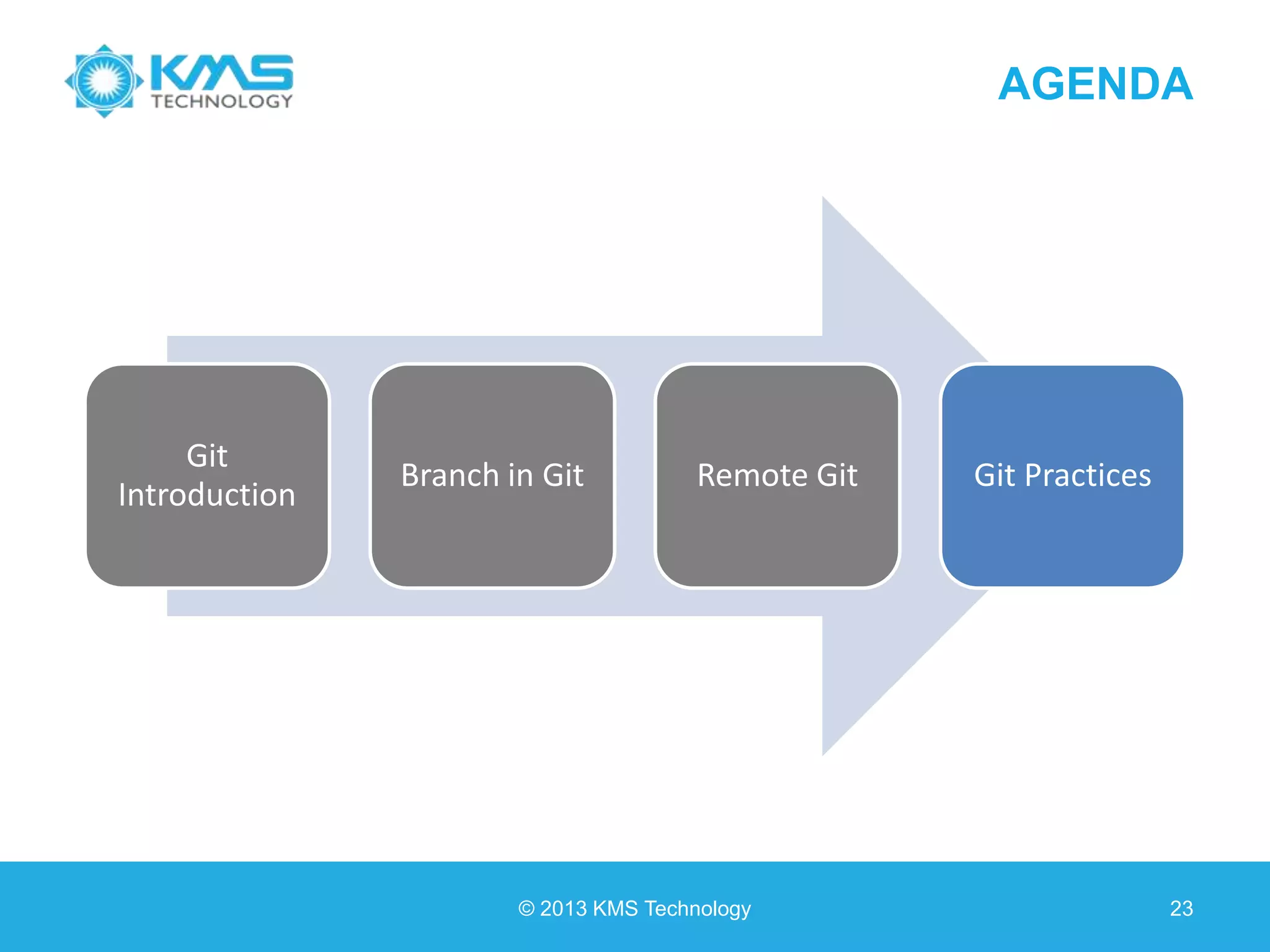 KMS TECHNOLOGY

AGENDA

Git Introduction

Branch in Git

Remote Git

Git Practices

© 2013 KMS Technology

23